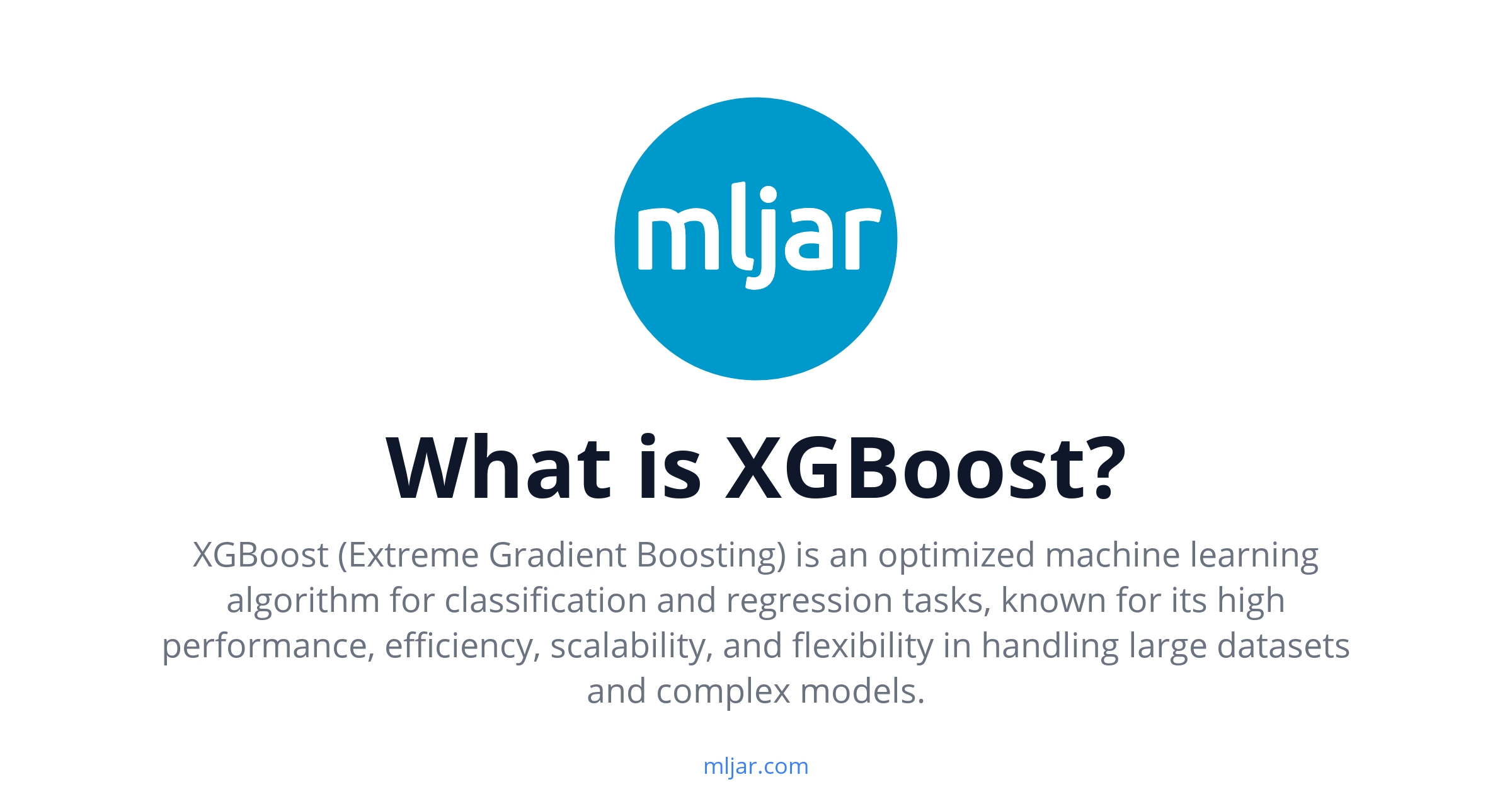 mljar

What is XGBoost?

XGBoost (Extreme Gradient Boosting) is an optimized machine learning algorithm for classification and regression tasks, known for its high performance, efficiency, scalability, and flexibility in handling large datasets and complex models.

mljar.com